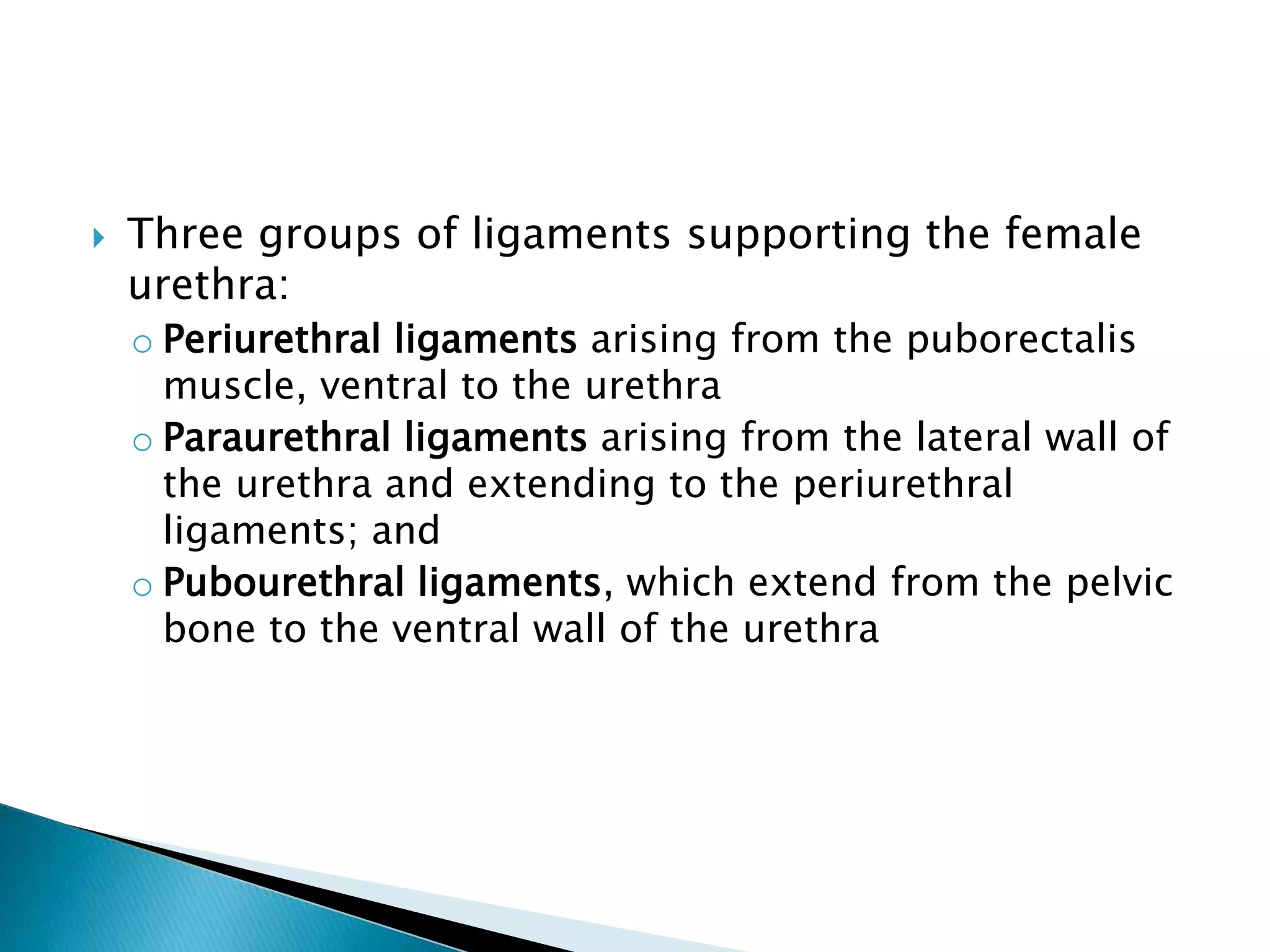 Three groups of ligaments supporting the female urethra:

Periurethral ligaments arising from the puborectalis muscle, ventral to the urethra

Paraurethral ligaments arising from the lateral wall of the urethra and extending to the periurethral ligaments; and

Pubourethral ligaments, which extend from the pelvic bone to the ventral wall of the urethra